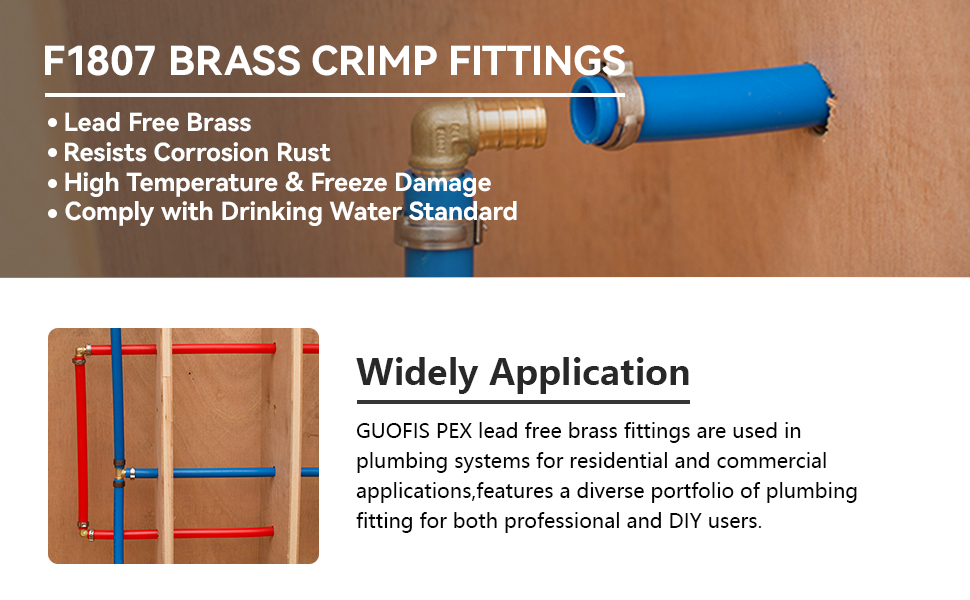 F1807 BRASS CRIMP FITTINGS

• Lead Free Brass
• Resists Corrosion Rust
• High Temperature & Freeze Damage
• Comply with Drinking Water Standard

Widely Application

GUOFIS PEX lead free brass fittings are used in plumbing systems for residential and commercial applications,features a diverse portfolio of plumbing fitting for both professional and DIY users.